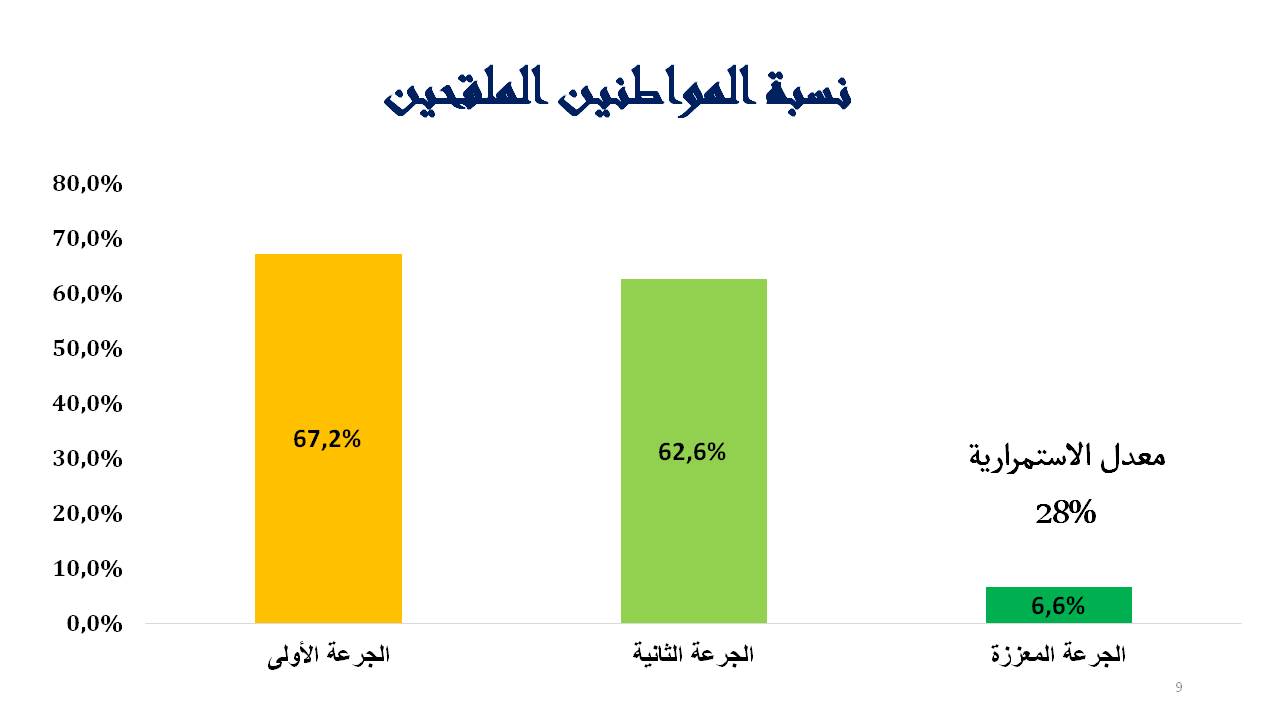 نسبة المواطنين الملقحين

80,0%
70,0%
60,0%
50,0%
40,0%
30,0%
20,0%
10,0%
0,0%

67,2%
62,6%
معدل الاستمرارية
28%
6,6%

الجرعة الأولى
الجرعة الثانية
الجرعة المعززة

9